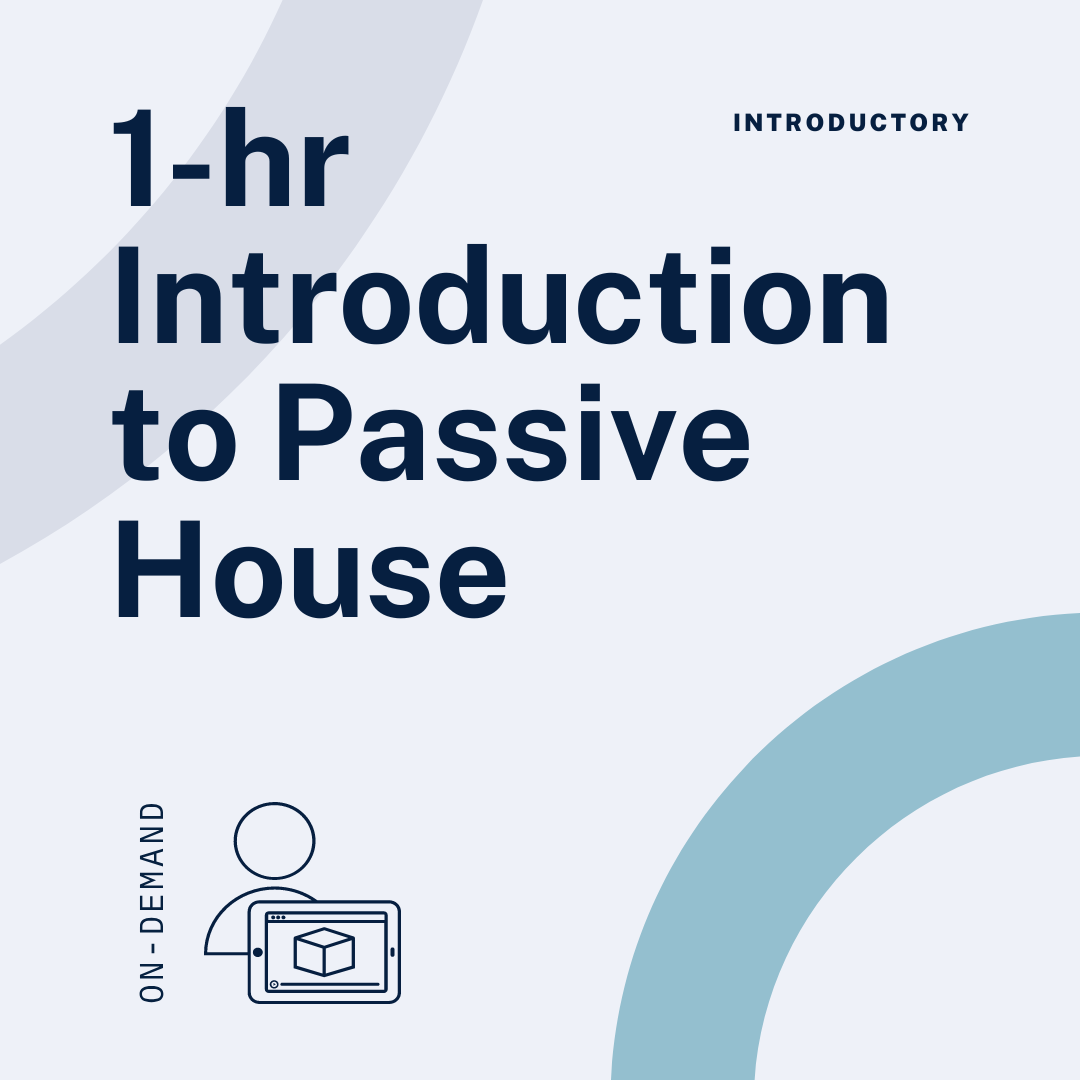 INTRODUCTORY

1-hr Introduction to Passive House

ON-DEMAND